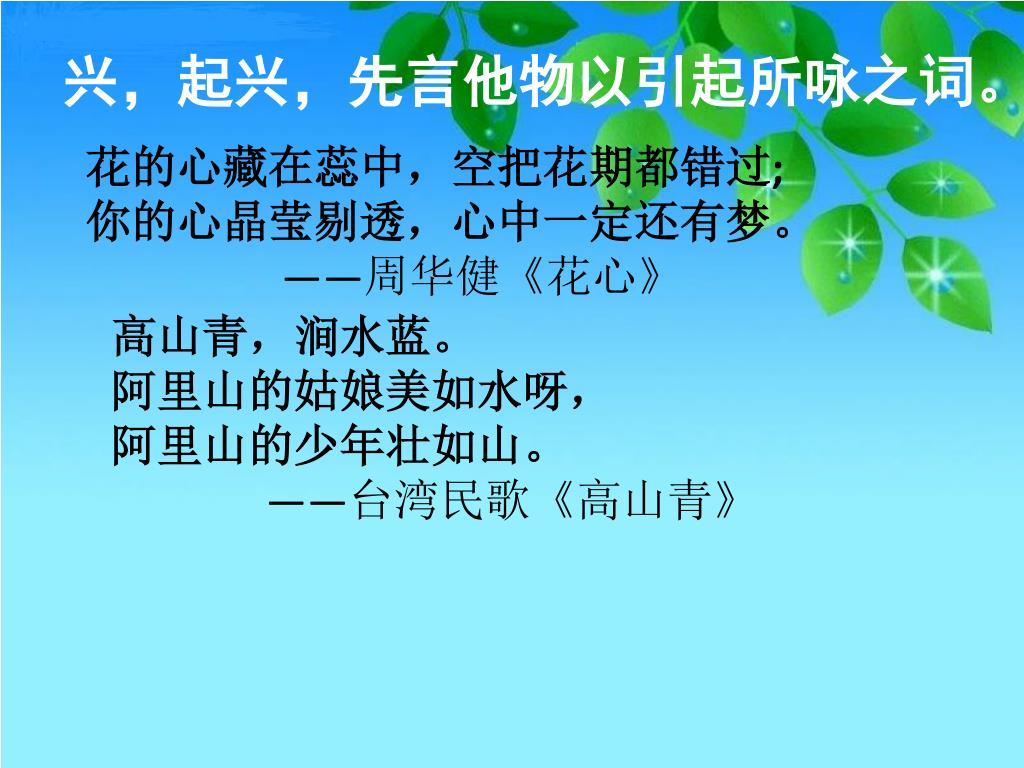 兴，起兴，先言他物以引起所咏之词。

花的心藏在蕊中，空把花期都错过;
你的心晶莹剔透，心中一定还有梦。
——周华健《花心》

高山青，涧水蓝。
阿里山的姑娘美如水呀，
阿里山的少年壮如山。
——台湾民歌《高山青》